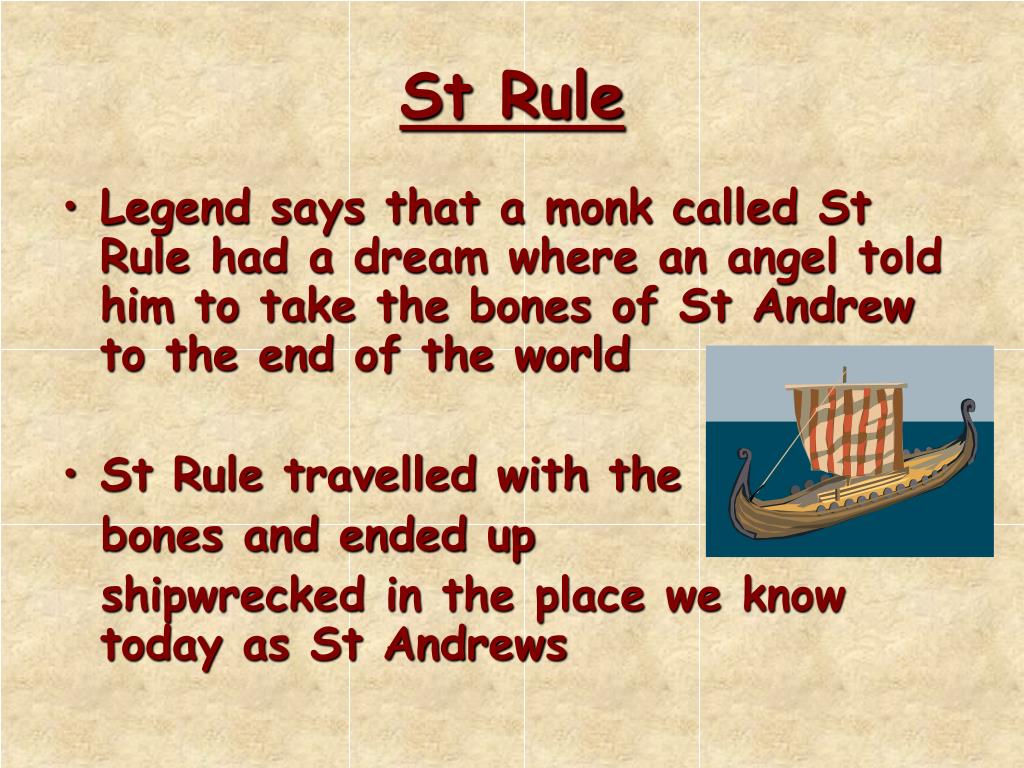 St Rule

• Legend says that a monk called St Rule had a dream where an angel told him to take the bones of St Andrew to the end of the world

• St Rule travelled with the bones and ended up shipwrecked in the place we know today as St Andrews